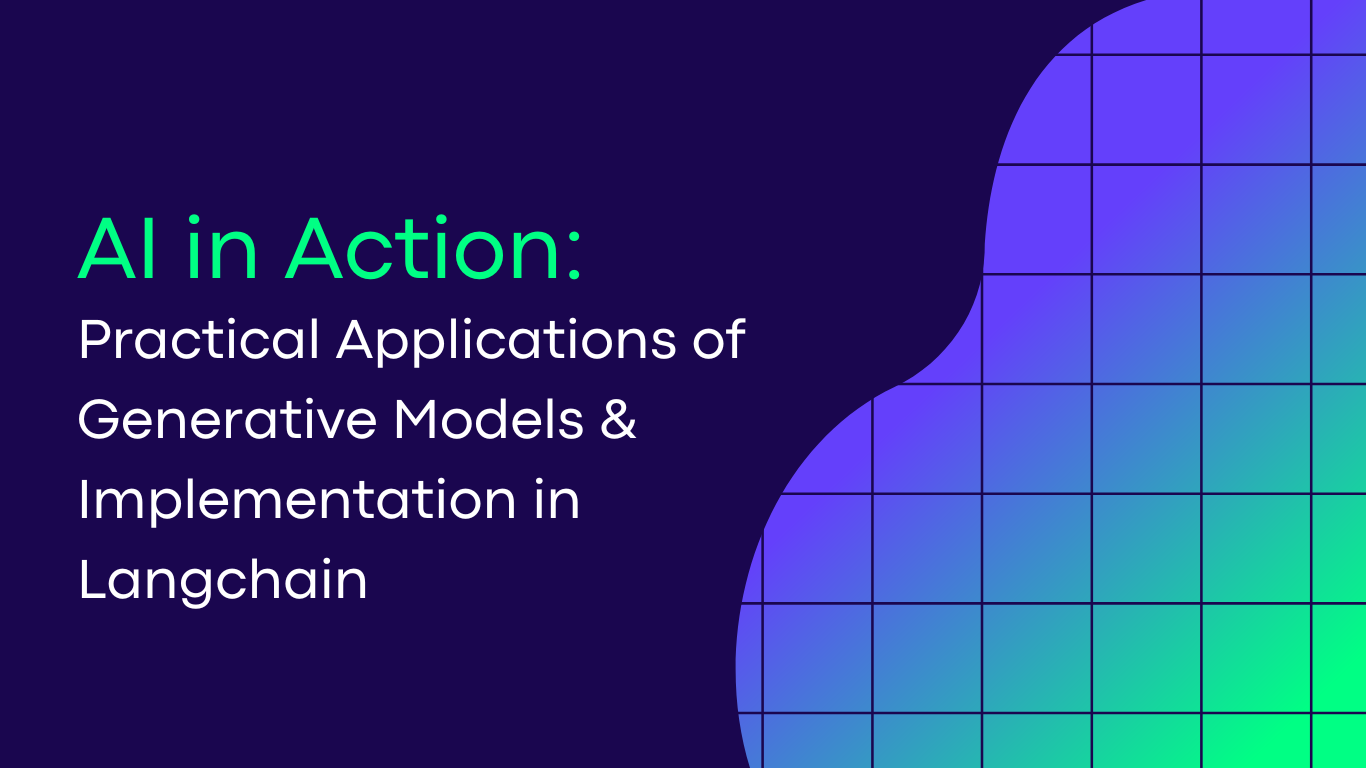 AI in Action:

Practical Applications of Generative Models & Implementation in Langchain